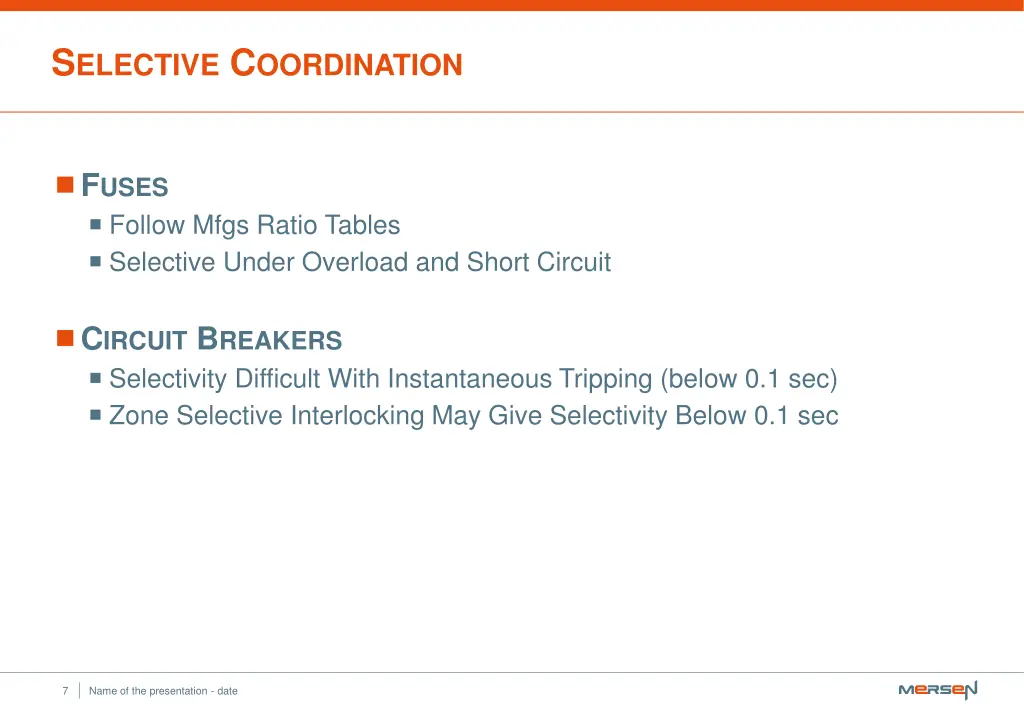 SELECTIVE COORDINATION

FUSES
Follow Mfgs Ratio Tables
Selective Under Overload and Short Circuit

CIRCUIT BREAKERS
Selectivity Difficult With Instantaneous Tripping (below 0.1 sec)
Zone Selective Interlocking May Give Selectivity Below 0.1 sec

7 Name of the presentation - date

MERSEN